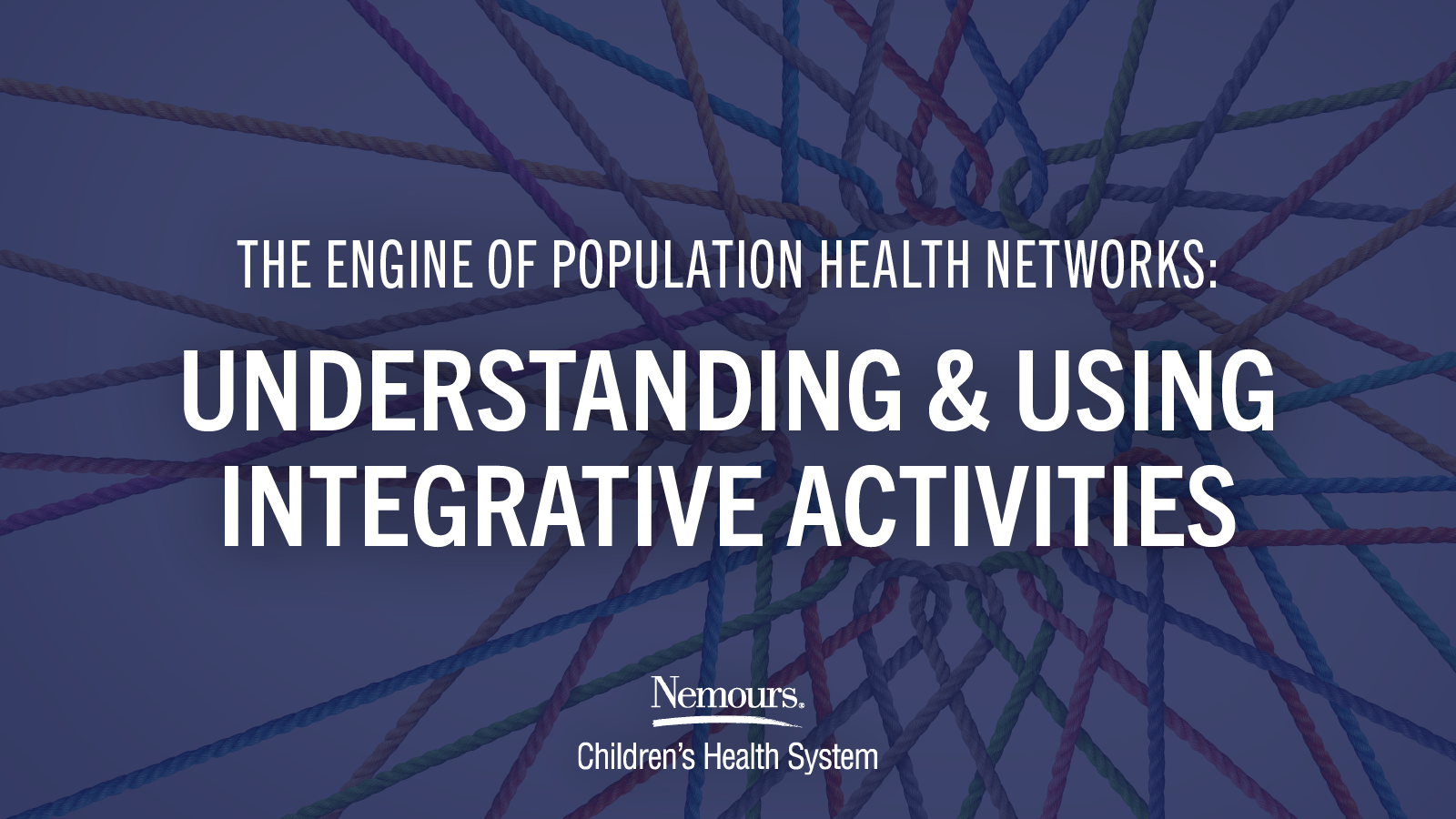 THE ENGINE OF POPULATION HEALTH NETWORKS:

UNDERSTANDING & USING INTEGRATIVE ACTIVITIES

Nemours.
Children's Health System